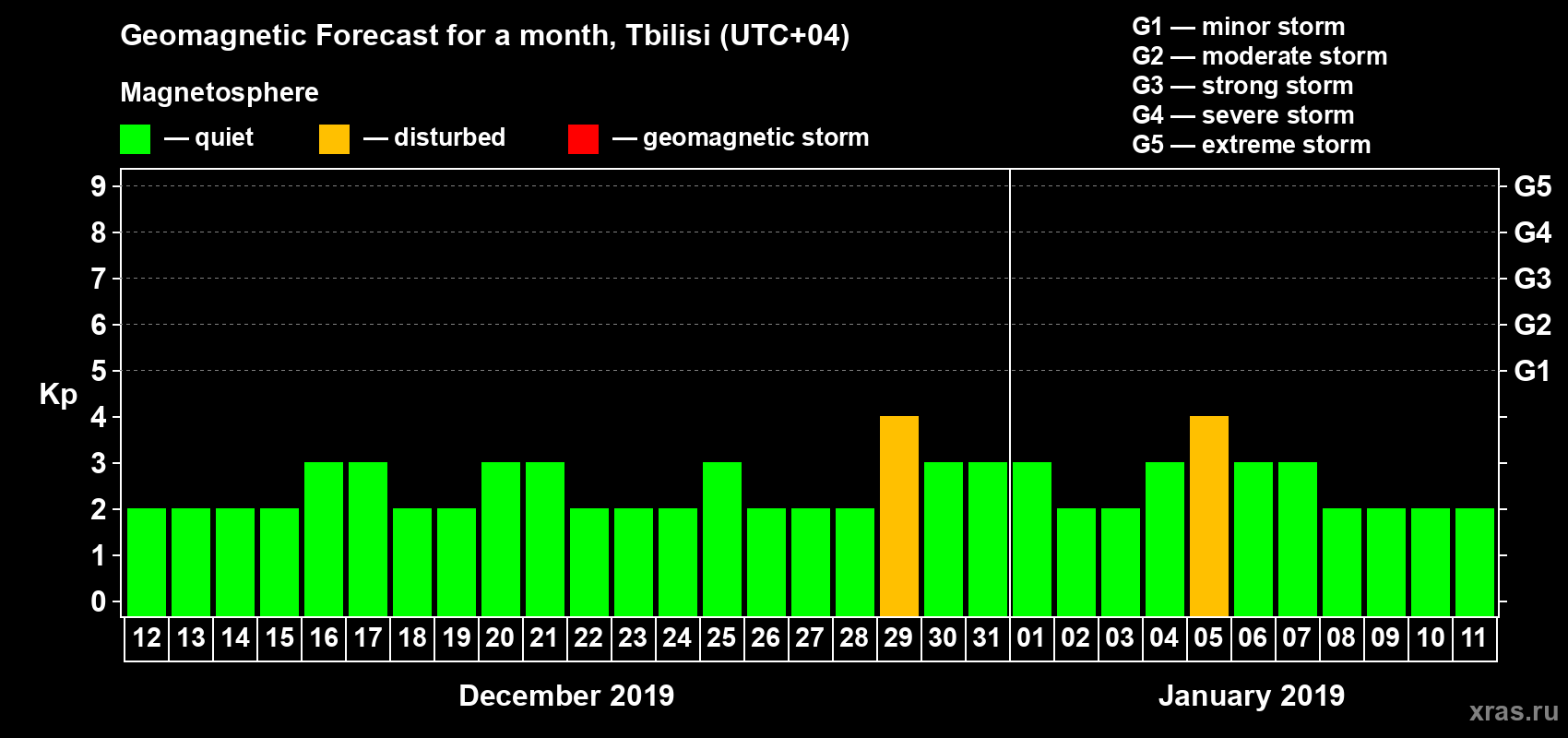 Geomagnetic Forecast for a month, Tbilisi (UTC+04)

Magnetosphere

— quiet — disturbed — geomagnetic storm

G1 — minor storm
G2 — moderate storm
G3 — strong storm
G4 — severe storm
G5 — extreme storm

Kp

9 8 7 6 5 4 3 2 1 0

G5 G4 G3 G2 G1

12 13 14 15 16 17 18 19 20 21 22 23 24 25 26 27 28 29 30 31 01 02 03 04 05 06 07 08 09 10 11

December 2019

January 2019

xras.ru